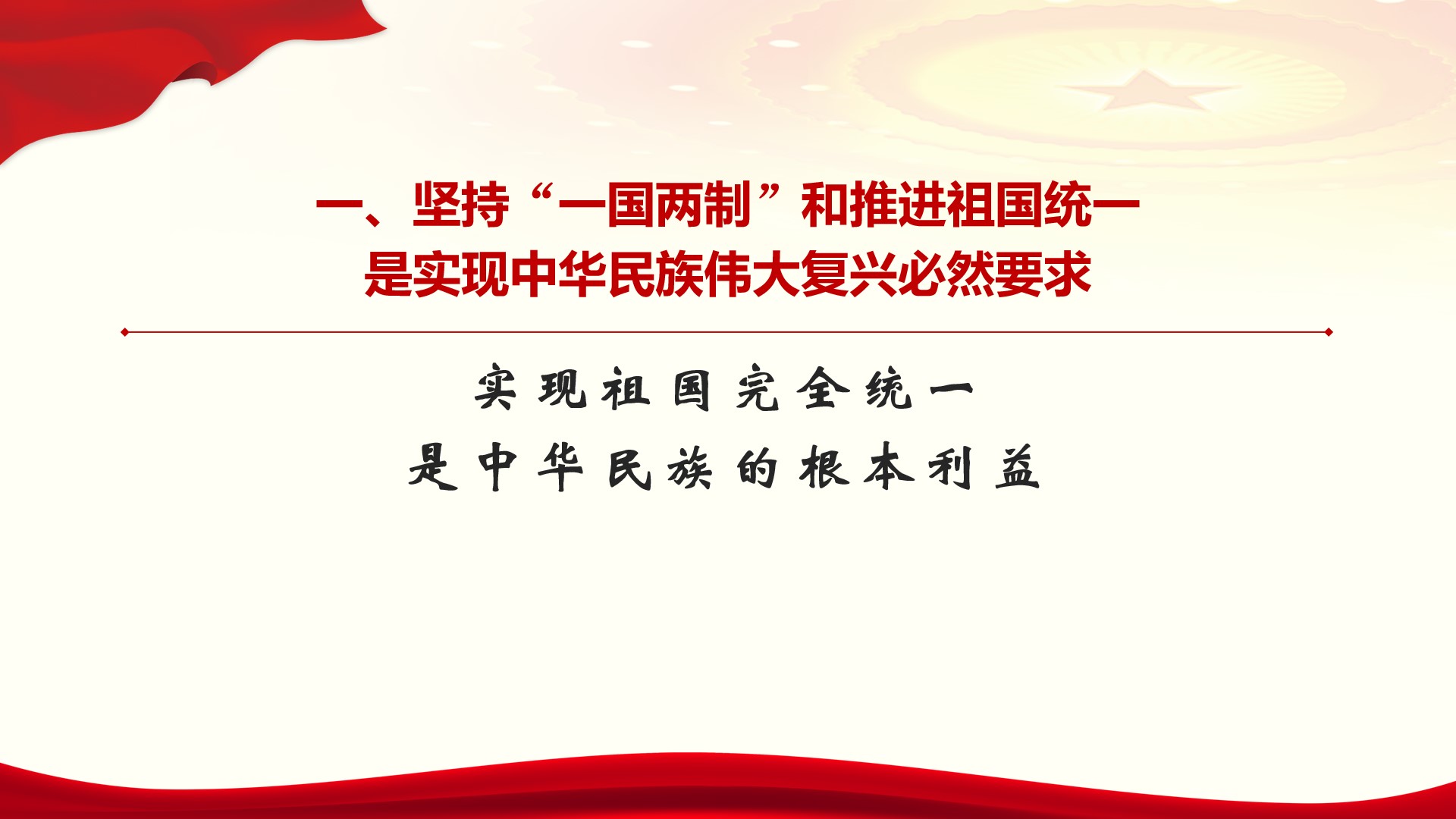 一、坚持“一国两制”和推进祖国统一
是实现中华民族伟大复兴必然要求

实现祖国完全统一
是中华民族的根本利益